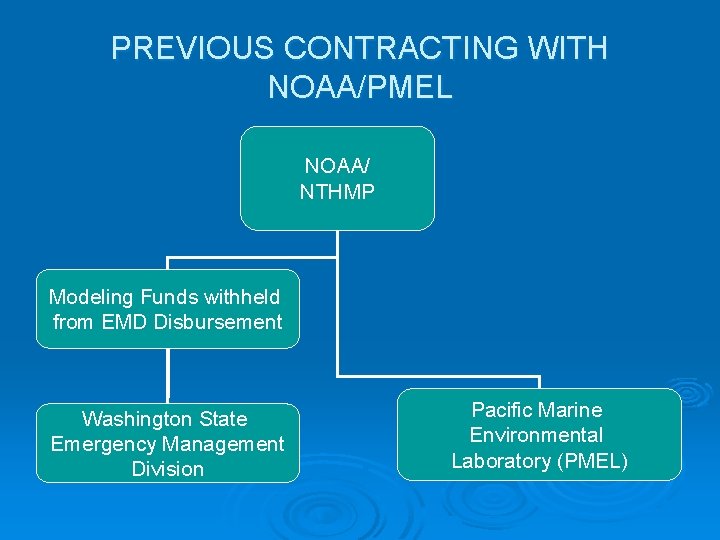 PREVIOUS CONTRACTING WITH NOAA/PMEL

NOAA/
NTHMP

Modeling Funds withheld from EMD Disbursement

Washington State Emergency Management Division

Pacific Marine Environmental Laboratory (PMEL)